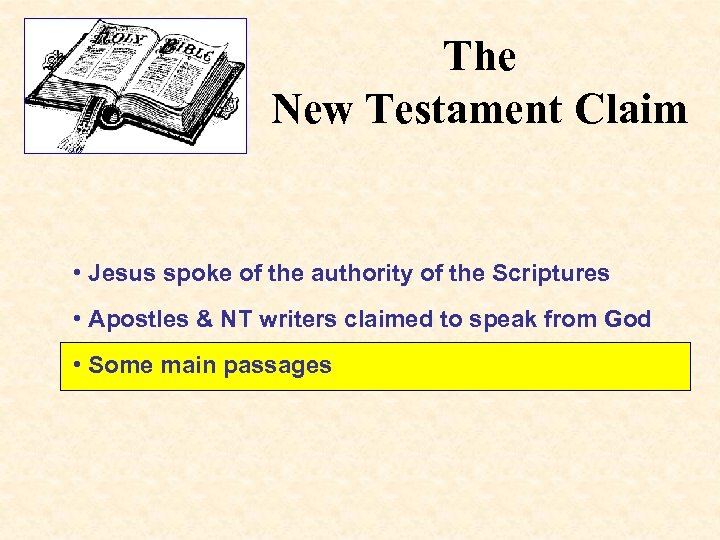 HOLY BIBLE

The New Testament Claim

• Jesus spoke of the authority of the Scriptures

• Apostles & NT writers claimed to speak from God

• Some main passages